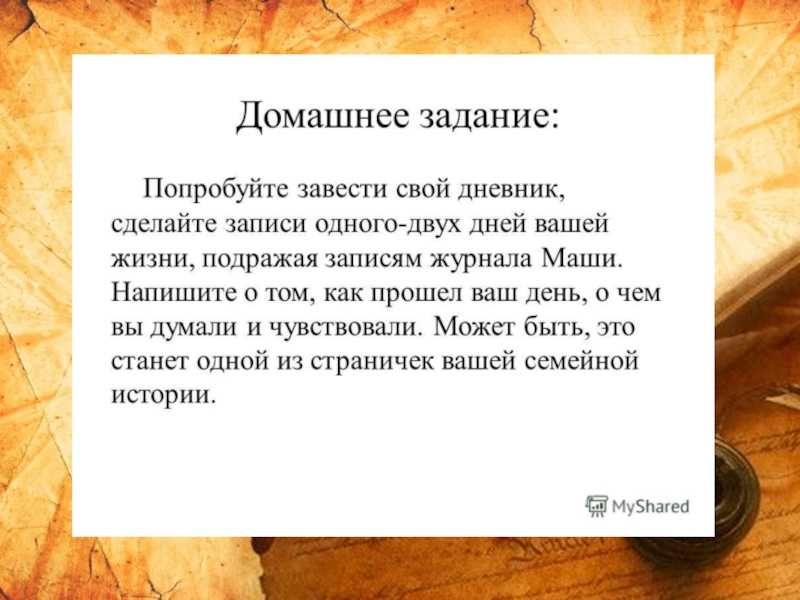 Домашнее задание:

Попробуйте завести свой дневник, сделайте записи одного-двух дней вашей жизни, подражая записям журнала Маши. Напишите о том, как прошел ваш день, о чем вы думали и чувствовали. Может быть, это станет одной из страничек вашей семейной истории.

MyShared